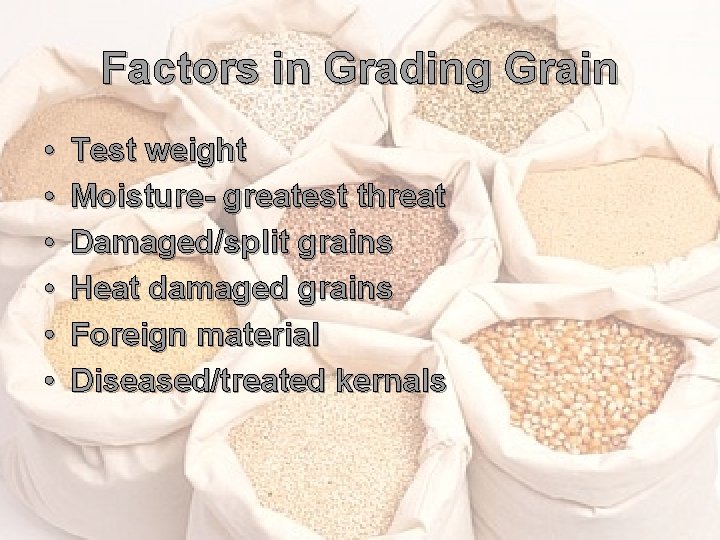 Factors in Grading Grain

• Test weight
• Moisture- greatest threat
• Damaged/split grains
• Heat damaged grains
• Foreign material
• Diseased/treated kernals